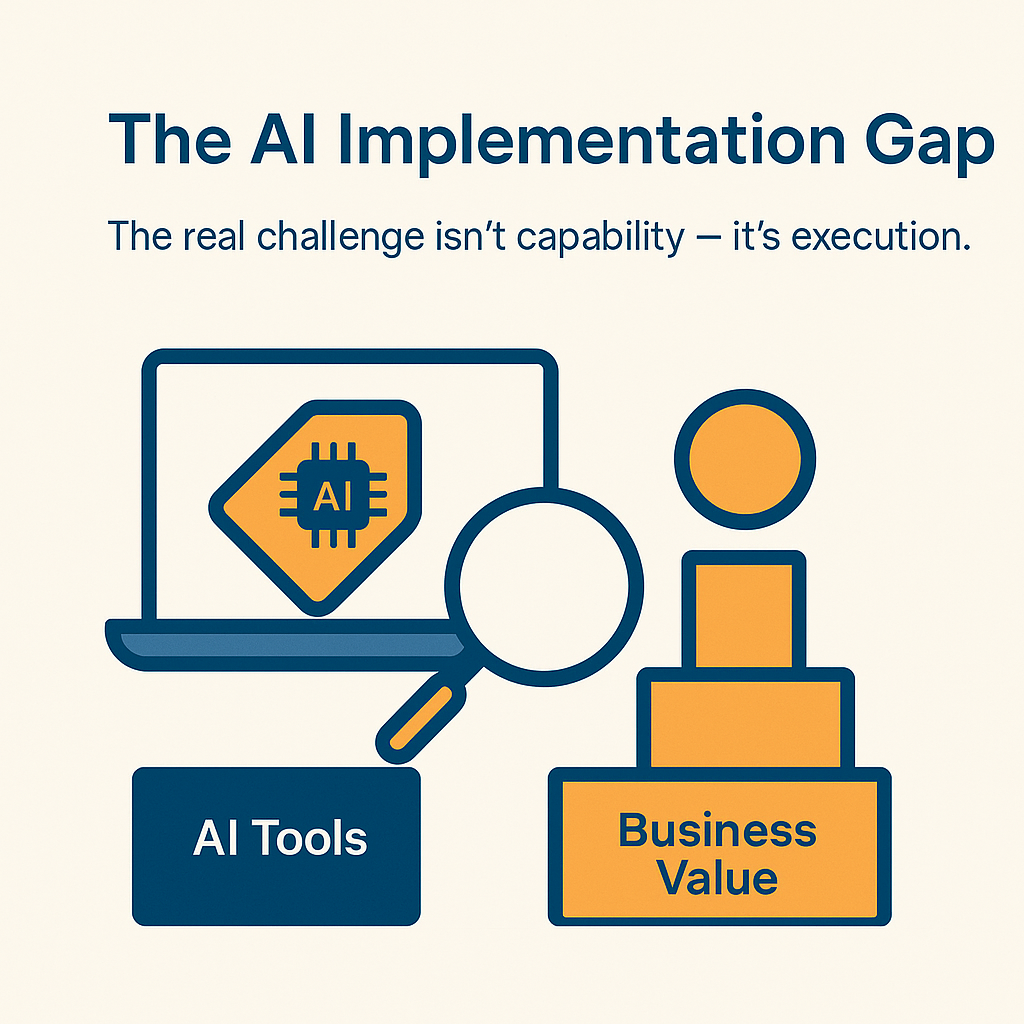 The AI Implementation Gap

The real challenge isn't capability — it's execution.

AI

AI Tools

Business Value